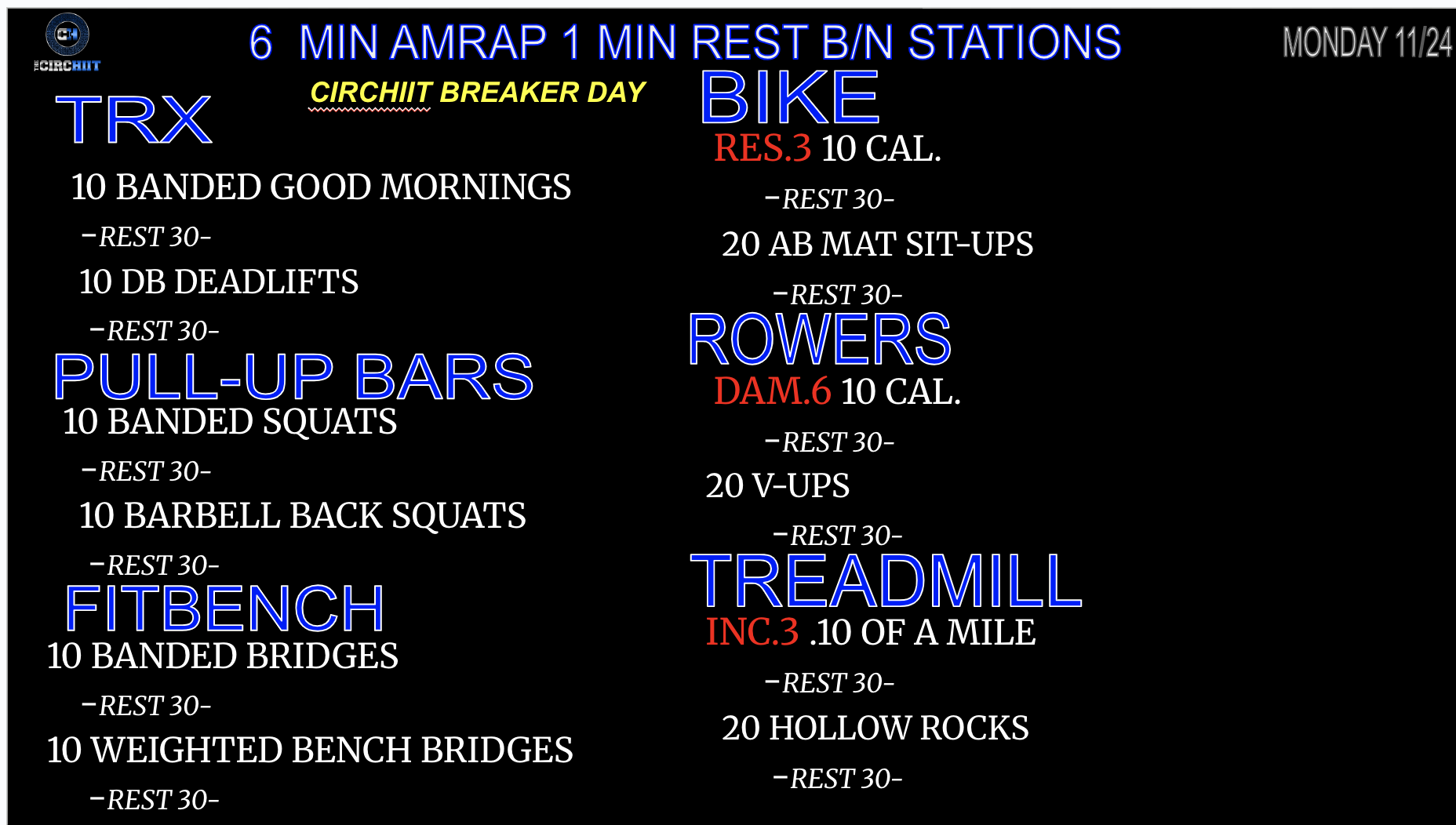 CH
THE CIRCHIIT

6 MIN AMRAP 1 MIN REST B/N STATIONS

MONDAY 11/24

CIRCHIIT BREAKER DAY

TRX

10 BANDED GOOD MORNINGS

-REST 30-

10 DB DEADLIFTS

-REST 30-

PULL-UP BARS

10 BANDED SQUATS

-REST 30-

10 BARBELL BACK SQUATS

-REST 30-

FITBENCH

10 BANDED BRIDGES

-REST 30-

10 WEIGHTED BENCH BRIDGES

-REST 30-

BIKE

RES.3 10 CAL.

-REST 30-

20 AB MAT SIT-UPS

-REST 30-

ROWERS

DAM.6 10 CAL.

-REST 30-

20 V-UPS

-REST 30-

TREADMILL

INC.3 .10 OF A MILE

-REST 30-

20 HOLLOW ROCKS

-REST 30-